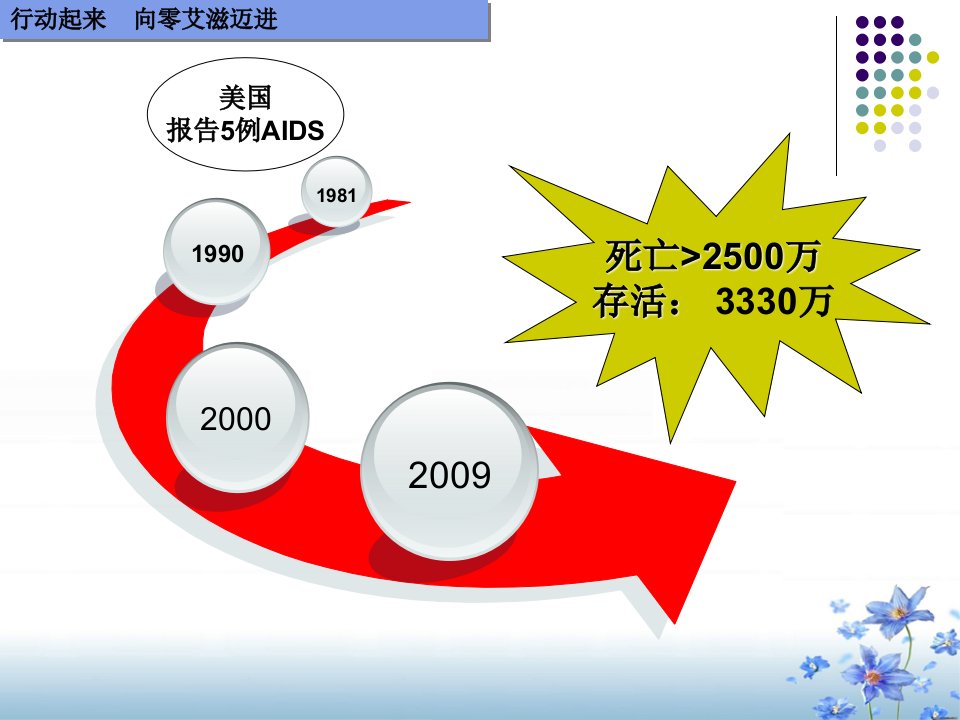 行动起来　向零艾滋迈进

美国
报告5例AIDS

1981

1990

2000

2009

死亡>2500万
存活： 3330万